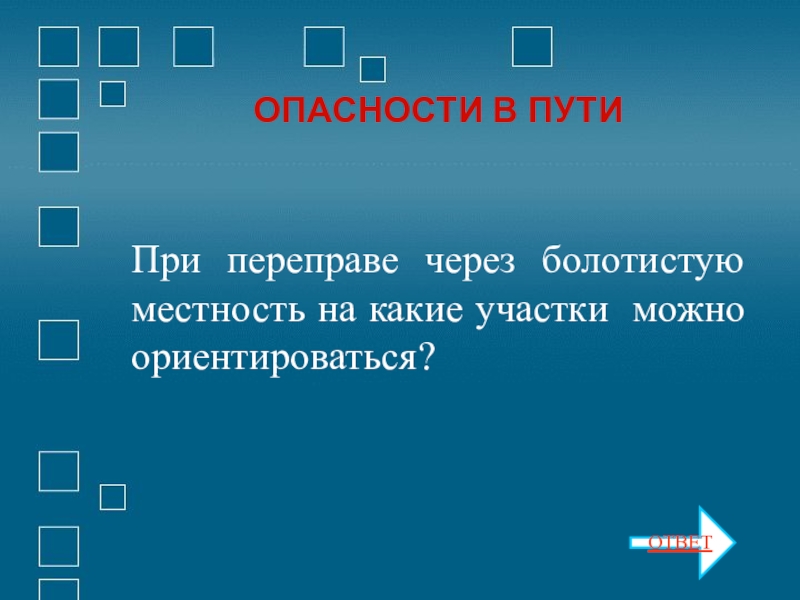 ОПАСНОСТИ В ПУТИ

При переправе через болотистую местность на какие участки можно ориентироваться?

ОТВЕТ